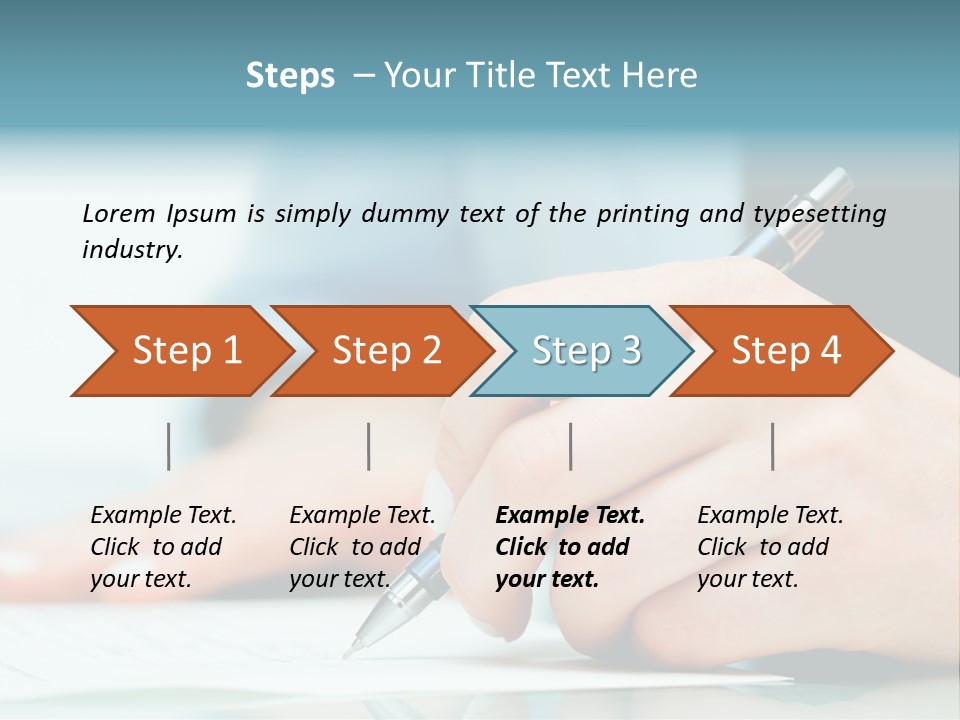 Steps – Your Title Text Here

Lorem Ipsum is simply dummy text of the printing and typesetting industry.

Step 1

Step 2

Step 3

Step 4

Example Text. Click to add your text.

Example Text. Click to add your text.

Example Text. Click to add your text.

Example Text. Click to add your text.